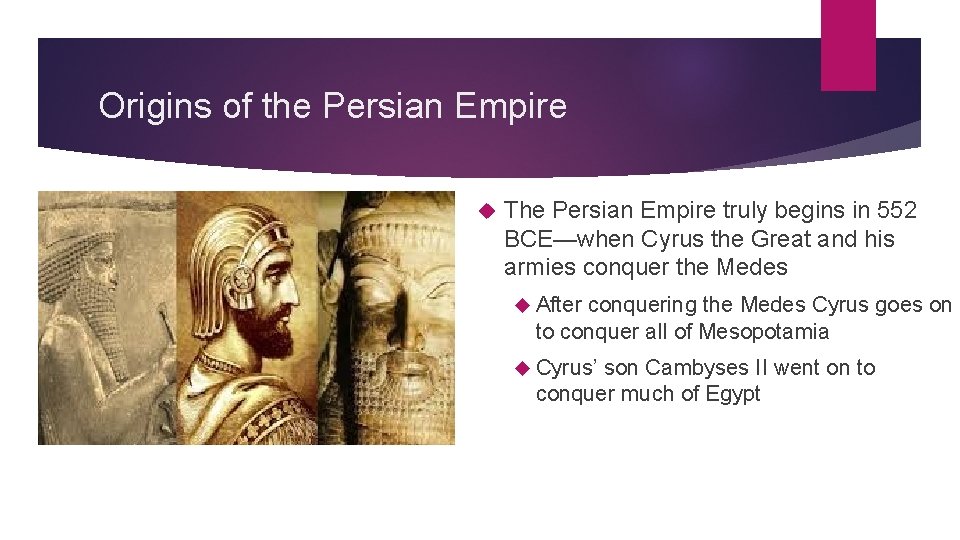 Origins of the Persian Empire

The Persian Empire truly begins in 552 BCE—when Cyrus the Great and his armies conquer the Medes

After conquering the Medes Cyrus goes on to conquer all of Mesopotamia

Cyrus' son Cambyses II went on to conquer much of Egypt